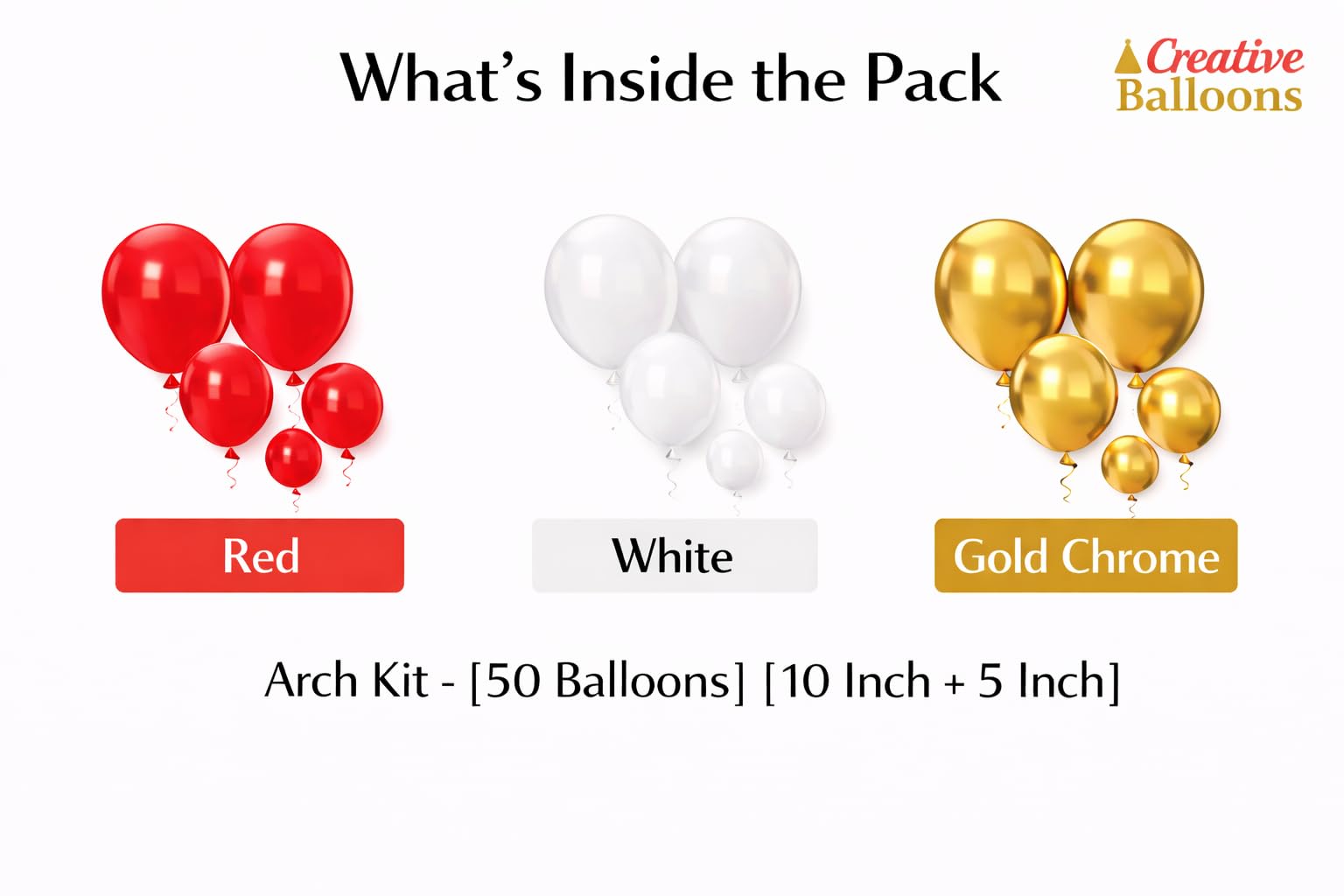 What's Inside the Pack

Creative Balloons

Red

White

Gold Chrome

Arch Kit - [50 Balloons] [10 Inch + 5 Inch]